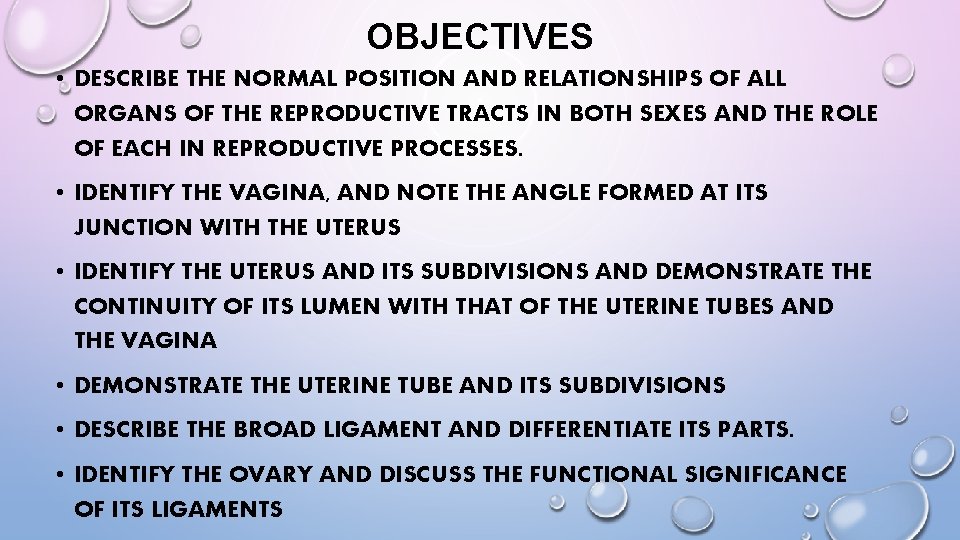 OBJECTIVES

• DESCRIBE THE NORMAL POSITION AND RELATIONSHIPS OF ALL ORGANS OF THE REPRODUCTIVE TRACTS IN BOTH SEXES AND THE ROLE OF EACH IN REPRODUCTIVE PROCESSES.

• IDENTIFY THE VAGINA, AND NOTE THE ANGLE FORMED AT ITS JUNCTION WITH THE UTERUS

• IDENTIFY THE UTERUS AND ITS SUBDIVISIONS AND DEMONSTRATE THE CONTINUITY OF ITS LUMEN WITH THAT OF THE UTERINE TUBES AND THE VAGINA

• DEMONSTRATE THE UTERINE TUBE AND ITS SUBDIVISIONS

• DESCRIBE THE BROAD LIGAMENT AND DIFFERENTIATE ITS PARTS.

• IDENTIFY THE OVARY AND DISCUSS THE FUNCTIONAL SIGNIFICANCE OF ITS LIGAMENTS